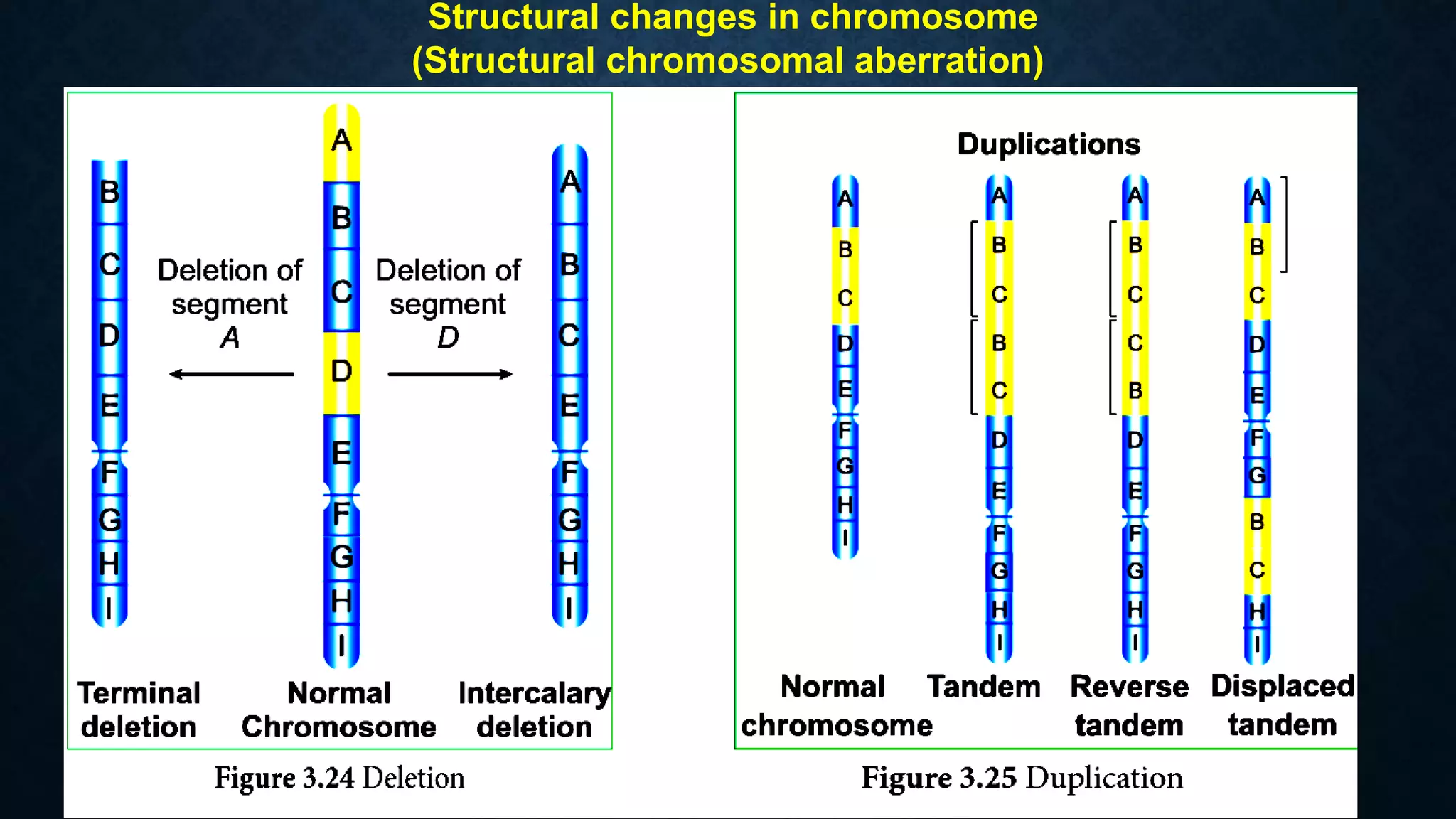 Structural changes in chromosome
(Structural chromosomal aberration)

B
C
D
E
F
G
H
I

Deletion of segment A

A
B
C
D
E
F
G
H
I

Deletion of segment D

A
B
C
E
F
G
H
I

Terminal deletion

Normal Chromosome

Intercalary deletion

Figure 3.24 Deletion

Duplications

A
B
C
D
E
F
G
H
I

A
B
C
B
C
D
E
F
G
H
I

A
B
C
C
B
D
E
F
G
H
I

A
B
C
D
E
F
G
B
C
H
I

Normal chromosome

Tandem

Reverse tandem

Displaced tandem

Figure 3.25 Duplication